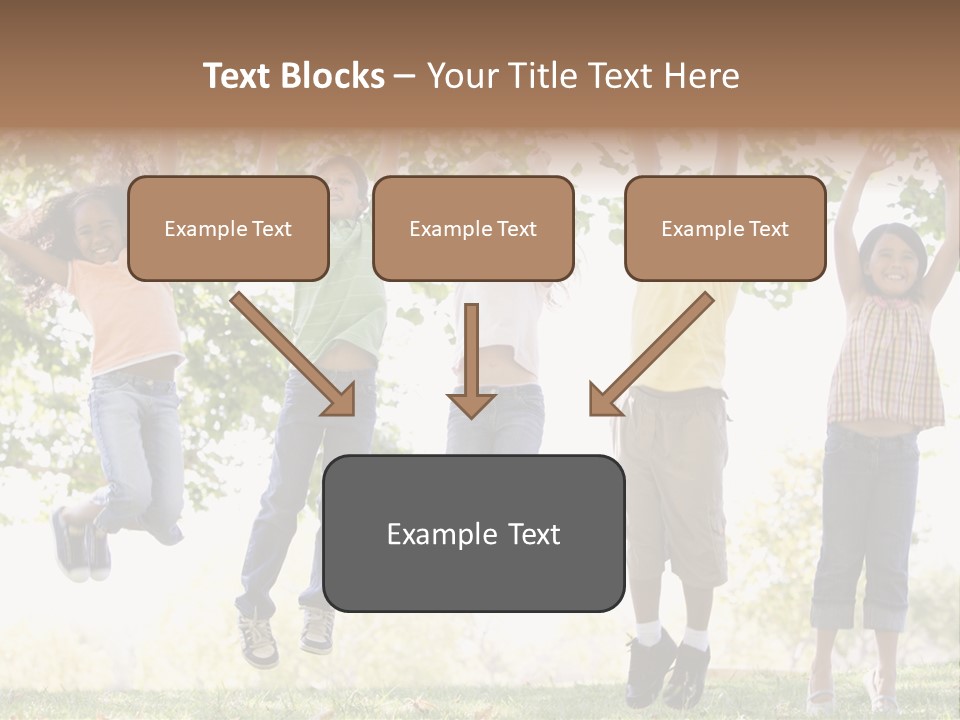 Text Blocks – Your Title Text Here

Example Text

Example Text

Example Text

Example Text